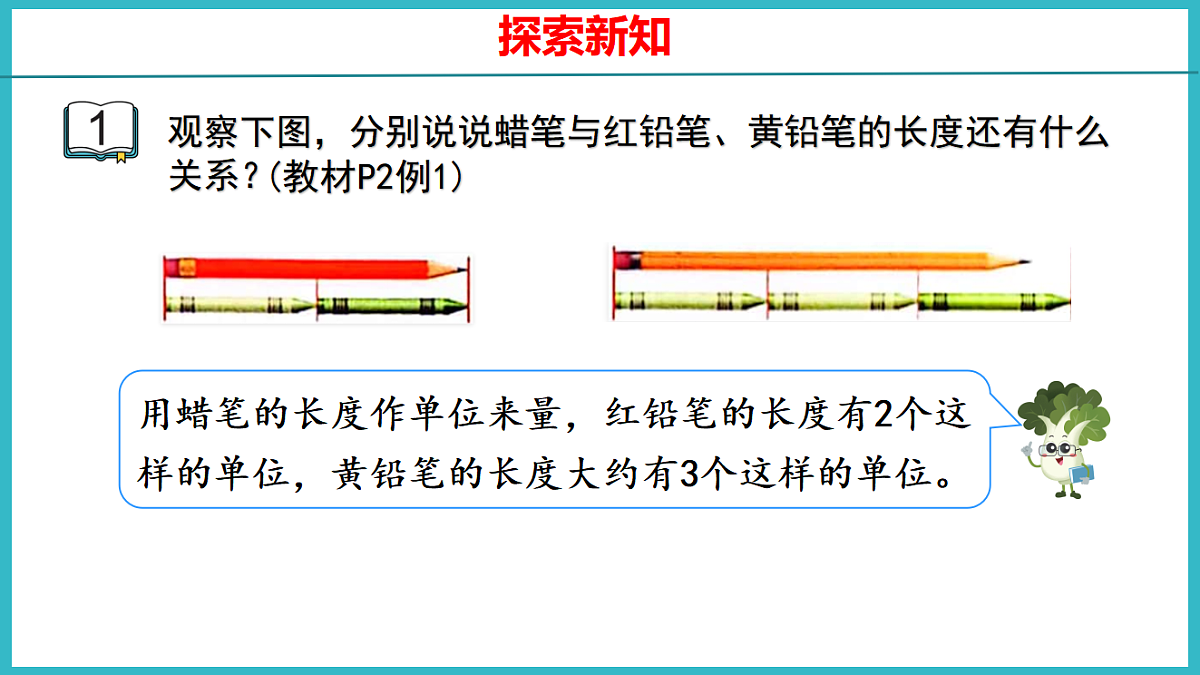 探索新知

1 观察下图，分别说说蜡笔与红铅笔、黄铅笔的长度还有什么关系？(教材P2例1)

用蜡笔的长度作单位来量，红铅笔的长度有2个这样的单位，黄铅笔的长度大约有3个这样的单位。